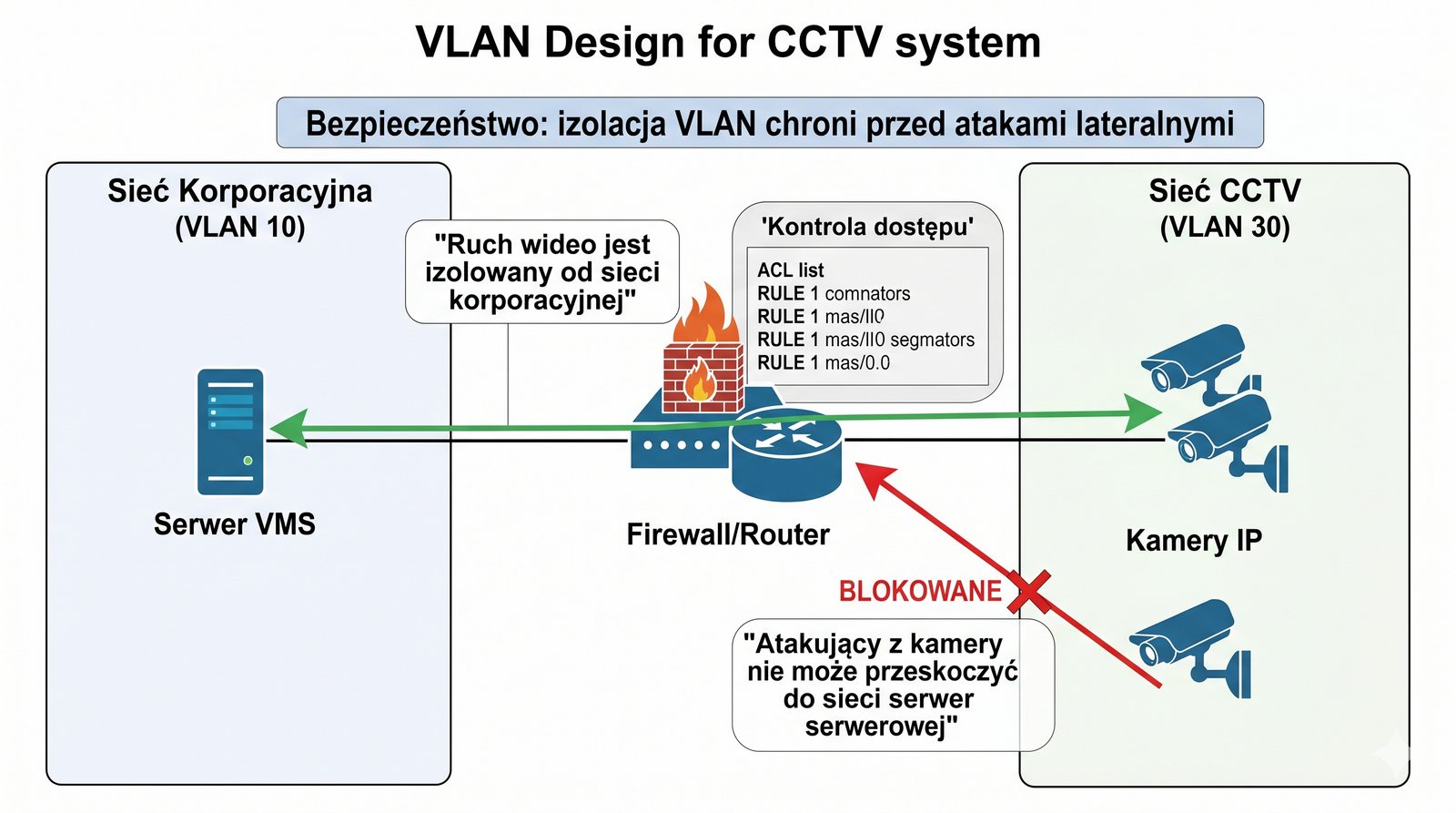 VLAN Design for CCTV system

Bezpieczeństwo: izolacja VLAN chroni przed atakami lateralnymi

Sieć Korporacyjna
(VLAN 10)

"Ruch wideo jest izolowany od sieci korporacyjnej"

'Kontrola dostępu'

ACL list
RULE 1 comnators
RULE 1 mas/II0
RULE 1 mas/II0 segmators
RULE 1 mas/0.0

Sieć CCTV
(VLAN 30)

Serwer VMS

Firewall/Router

Kamery IP

BLOKOWANE

"Atakujący z kamery nie może przeskoczyć do sieci serwer serwerowej"